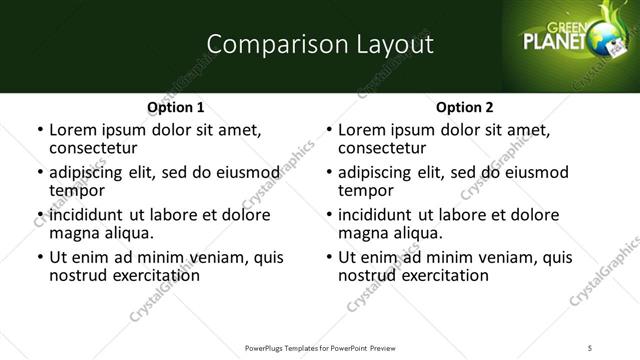 Comparison Layout

GREEN PLANET

Option 1

• Lorem ipsum dolor sit amet, consectetur
• adipiscing elit, sed do eiusmod tempor
• incididunt ut labore et dolore magna aliqua.
• Ut enim ad minim veniam, quis nostrud exercitation

Option 2

• Lorem ipsum dolor sit amet, consectetur
• adipiscing elit, sed do eiusmod tempor
• incididunt ut labore et dolore magna aliqua.
• Ut enim ad minim veniam, quis nostrud exercitation

CrystalGraphics

PowerPlugs Templates for PowerPoint Preview

5